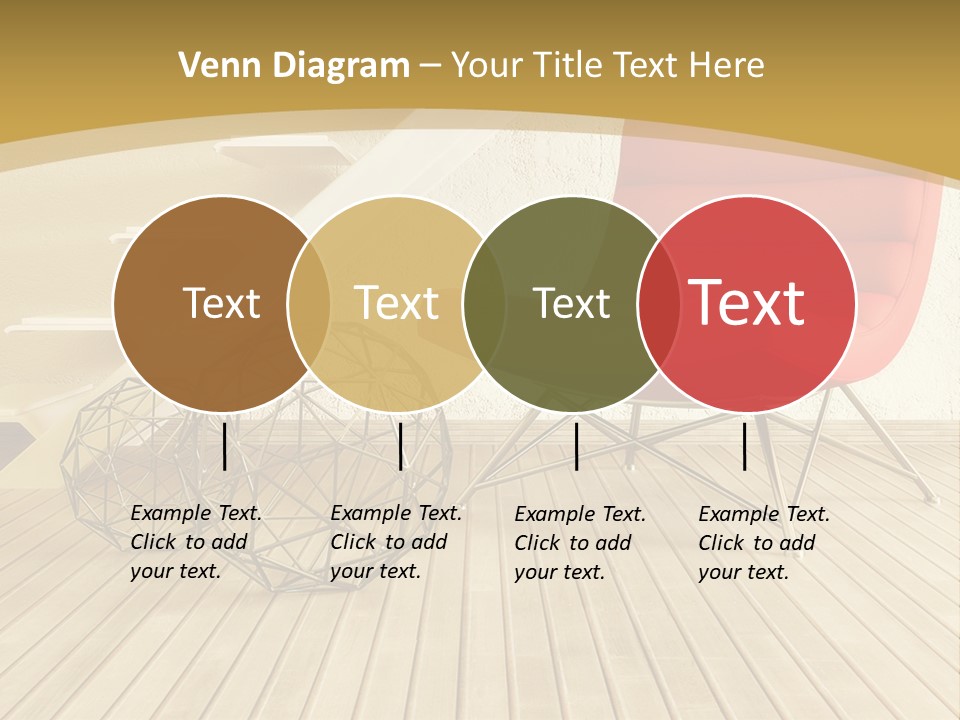 Venn Diagram – Your Title Text Here

Text

Text

Text

Text

Example Text. Click to add your text.

Example Text. Click to add your text.

Example Text. Click to add your text.

Example Text. Click to add your text.